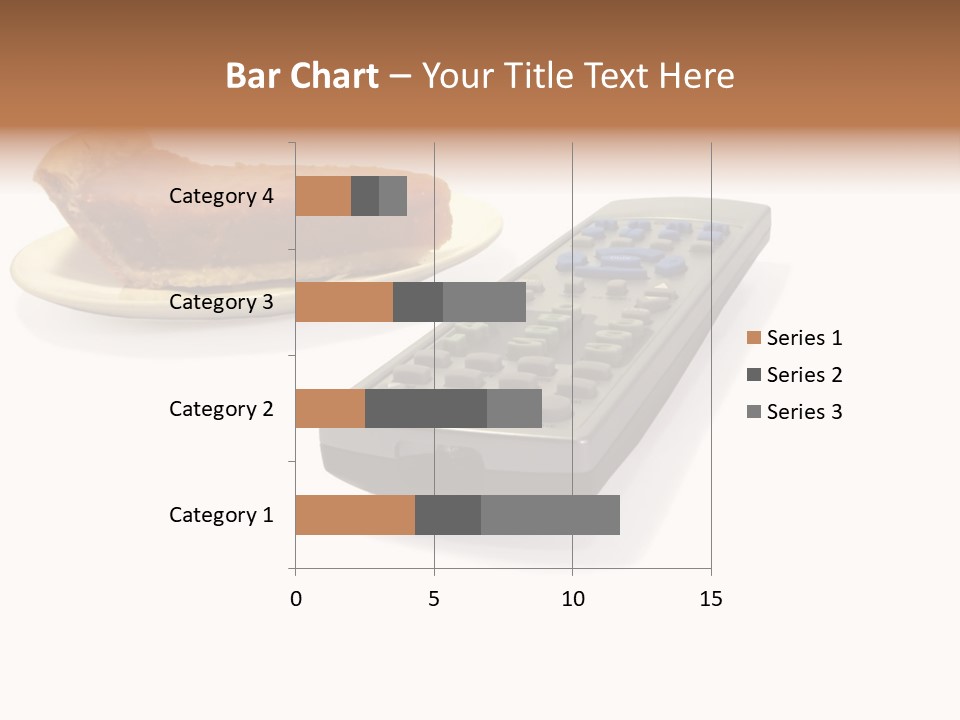 Bar Chart – Your Title Text Here

Category 4
Category 3
Category 2
Category 1

0
5
10
15

Series 1
Series 2
Series 3